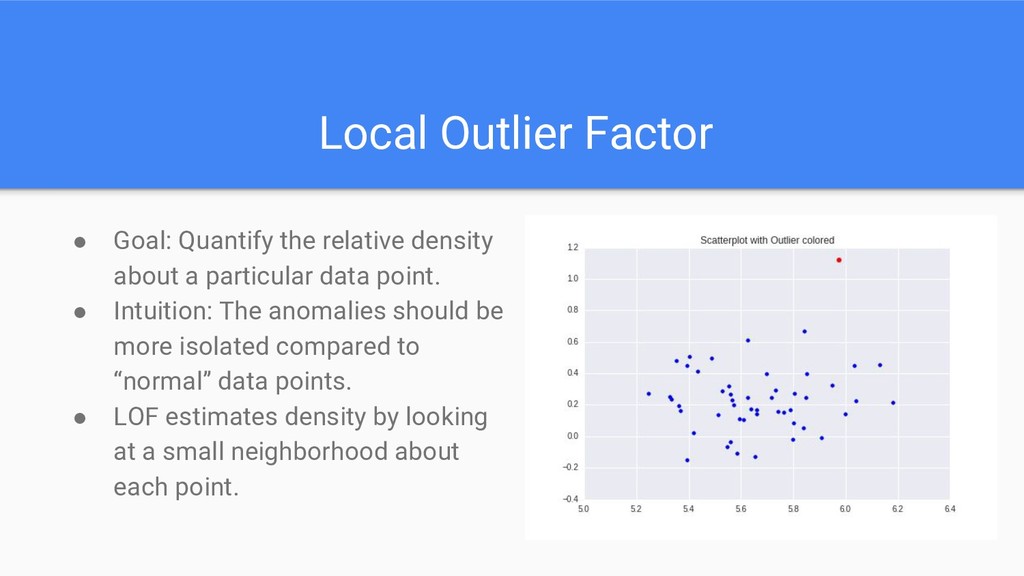 Local Outlier Factor

● Goal: Quantify the relative density about a particular data point.
● Intuition: The anomalies should be more isolated compared to “normal” data points.
● LOF estimates density by looking at a small neighborhood about each point.

Scatterplot with Outlier colored

1.2
1.0
0.8
0.6
0.4
0.2
0.0
−0.2
−0.4

5.0 5.2 5.4 5.6 5.8 6.0 6.2 6.4